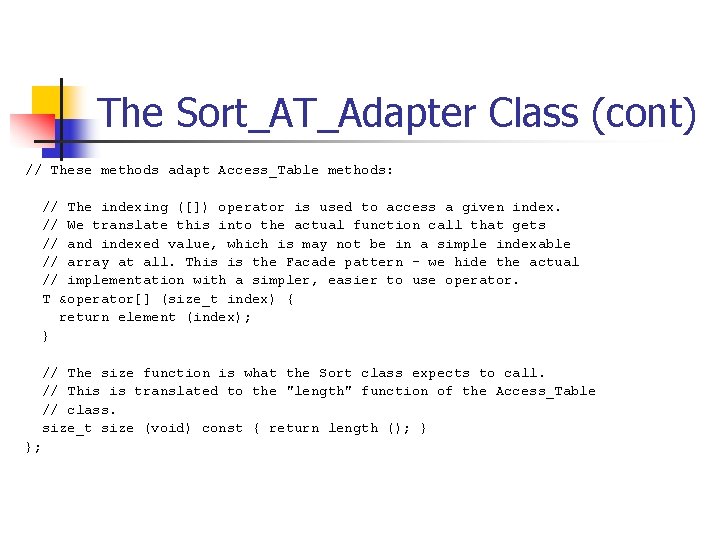 The Sort_AT_Adapter Class (cont)

// These methods adapt Access_Table methods:

  // The indexing ([]) operator is used to access a given index.
  // We translate this into the actual function call that gets
  // and indexed value, which is may not be in a simple indexable
  // array at all. This is the Facade pattern - we hide the actual
  // implementation with a simpler, easier to use operator.
  T &operator[] (size_t index) {
    return element (index);
  }

  // The size function is what the Sort class expects to call.
  // This is translated to the "length" function of the Access_Table
  // class.
  size_t size (void) const { return length (); }
};